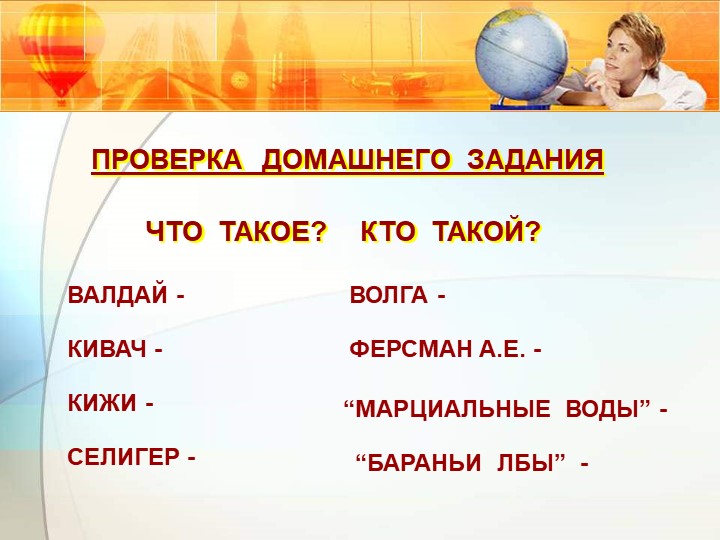 ПРОВЕРКА ДОМАШНЕГО ЗАДАНИЯ

ЧТО ТАКОЕ? КТО ТАКОЙ?

ВАЛДАЙ -

КИВАЧ -

КИЖИ -

СЕЛИГЕР -

ВОЛГА -

ФЕРСМАН А.Е. -

“МАРЦИАЛЬНЫЕ ВОДЫ” -

“БАРАНЬИ ЛБЫ” -